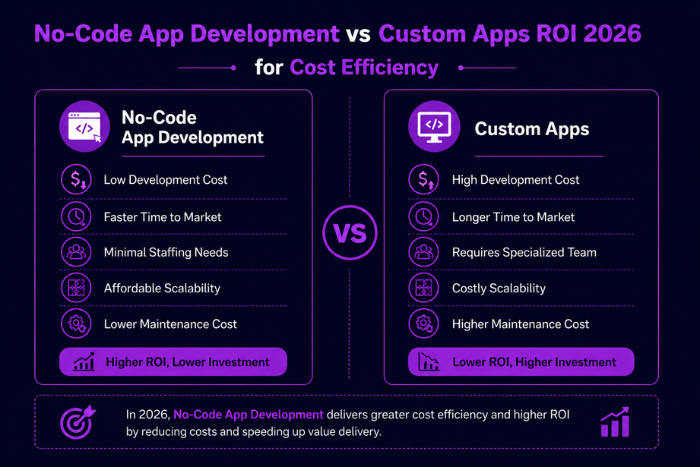 No-Code App Development vs Custom Apps ROI 2026 for Cost Efficiency

No-Code App Development

Low Development Cost

Faster Time to Market

Minimal Staffing Needs

Affordable Scalability

Lower Maintenance Cost

Higher ROI, Lower Investment

VS

Custom Apps

High Development Cost

Longer Time to Market

Requires Specialized Team

Costly Scalability

Higher Maintenance Cost

Lower ROI, Higher Investment

In 2026, No-Code App Development delivers greater cost efficiency and higher ROI by reducing costs and speeding up value delivery.